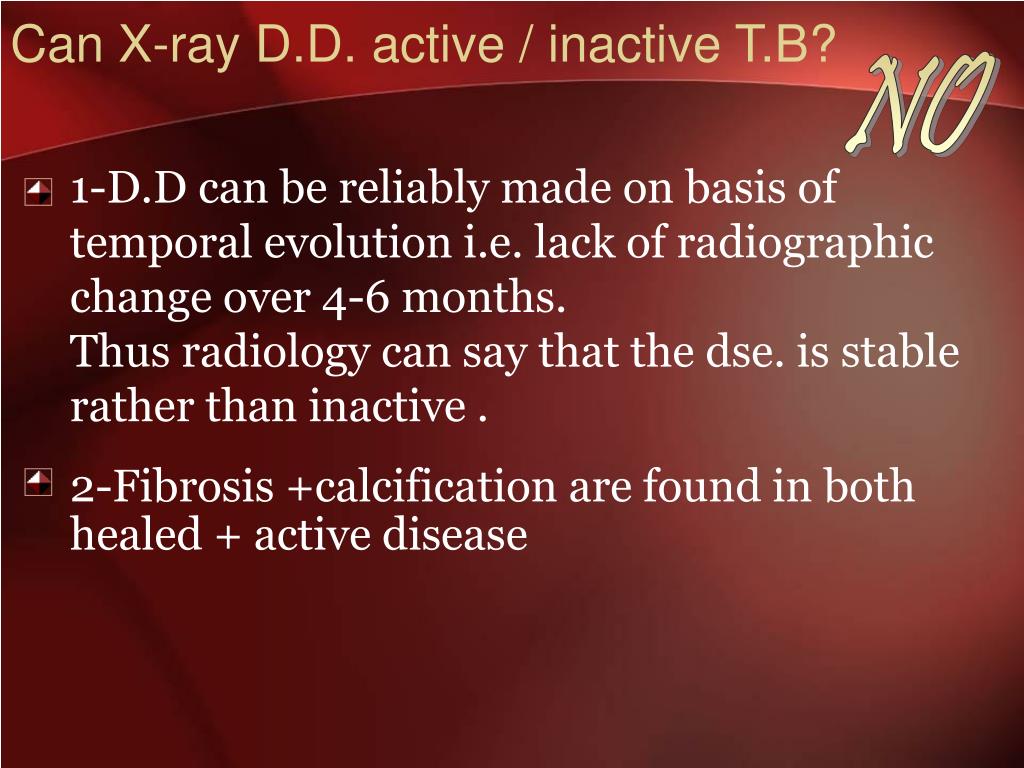 Can X-ray D.D. active / inactive T.B?

NO

1-D.D can be reliably made on basis of temporal evolution i.e. lack of radiographic change over 4-6 months.
Thus radiology can say that the dse. is stable rather than inactive .

2-Fibrosis +calcification are found in both healed + active disease